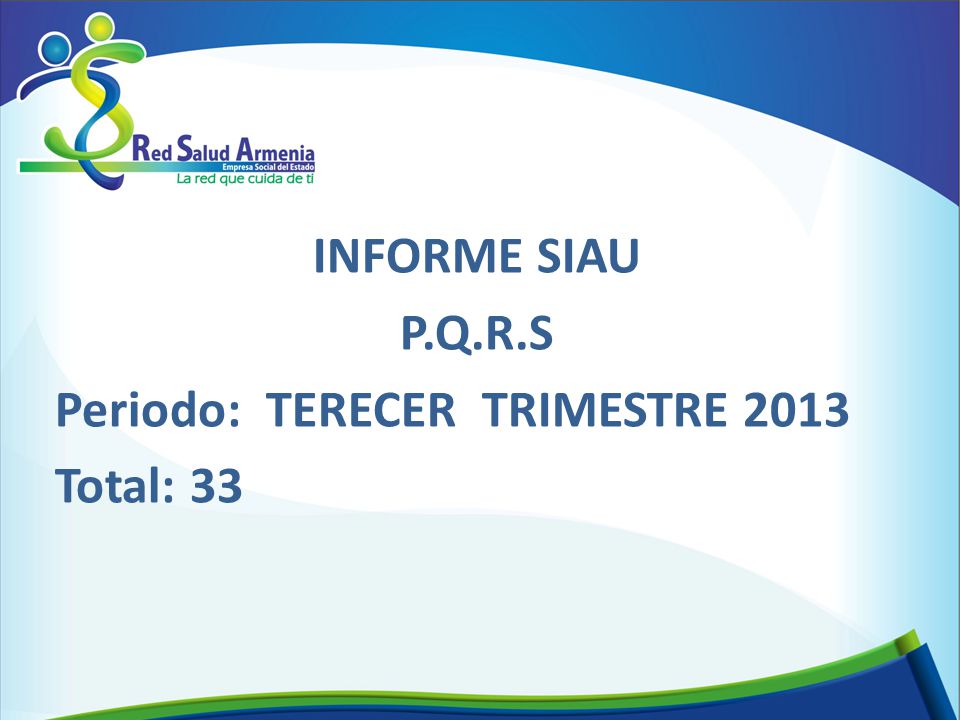 Red Salud Armenia
Empresa Social del Estado
La red que cuida de ti

INFORME SIAU

P.Q.R.S

Periodo: TERECER TRIMESTRE 2013

Total: 33